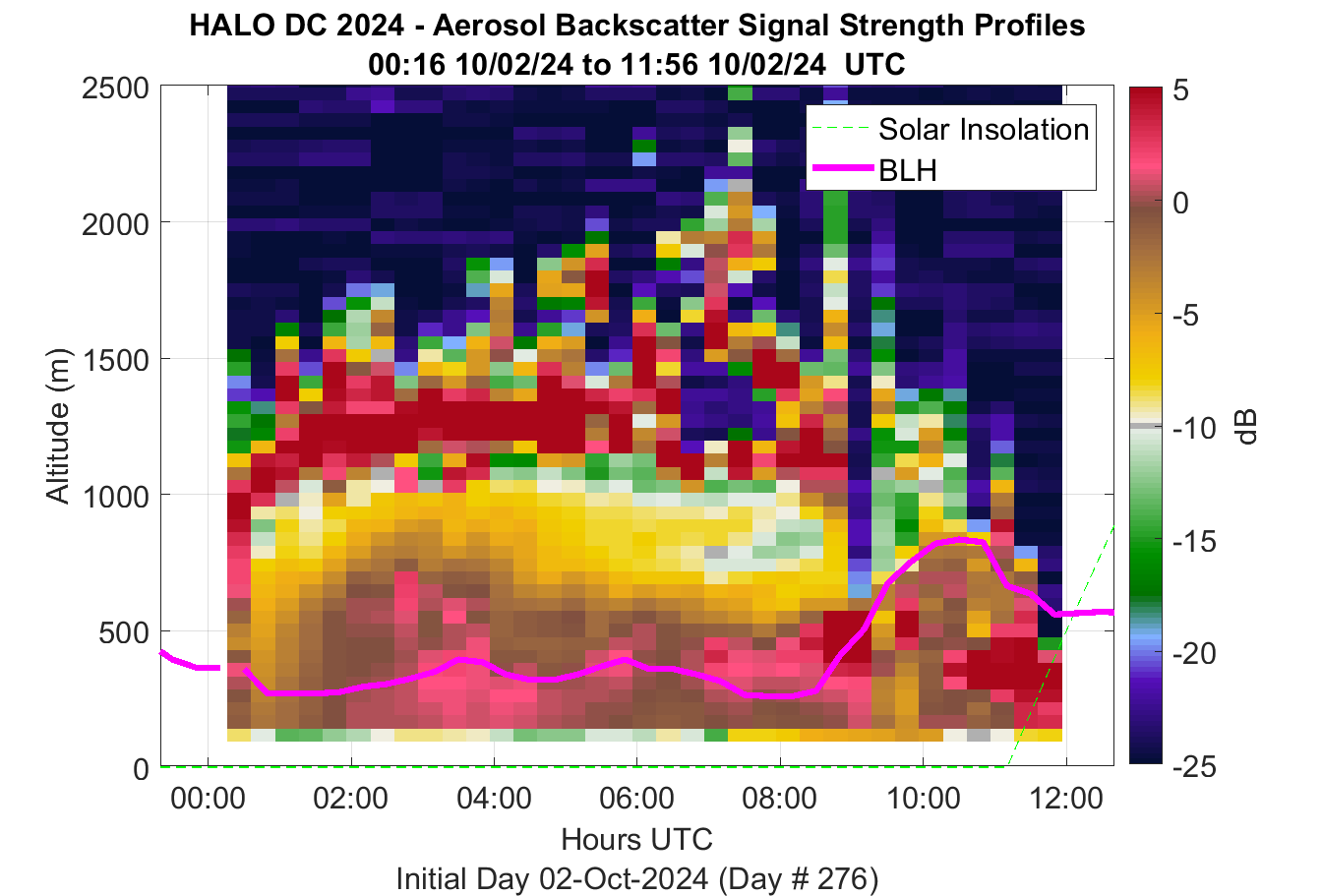 HALO DC 2024 - Aerosol Backscatter Signal Strength Profiles
00:16 10/02/24 to 11:56 10/02/24 UTC

Solar Insolation
BLH

Altitude (m)
2500
2000
1500
1000
500
0

00:00
02:00
04:00
06:00
08:00
10:00
12:00

Hours UTC
Initial Day 02-Oct-2024 (Day # 276)

5
0
-5
-10
-15
-20
-25
dB